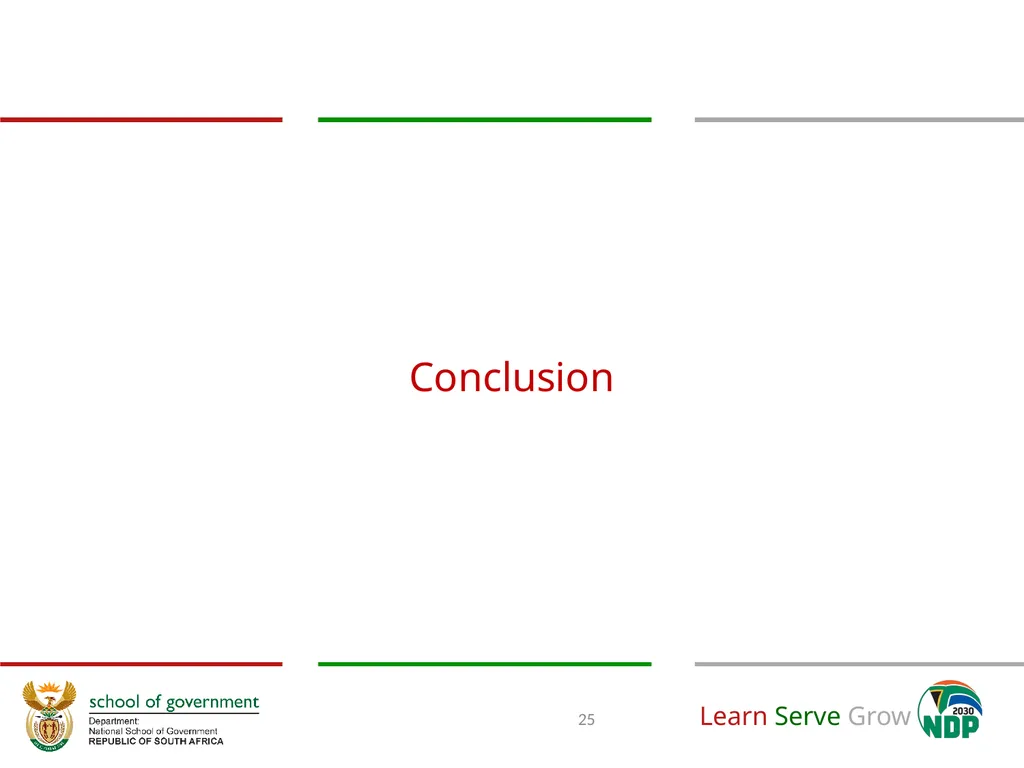 Conclusion

school of government
Department:
National School of Government
REPUBLIC OF SOUTH AFRICA

25

Learn Serve Grow

2030
NDP